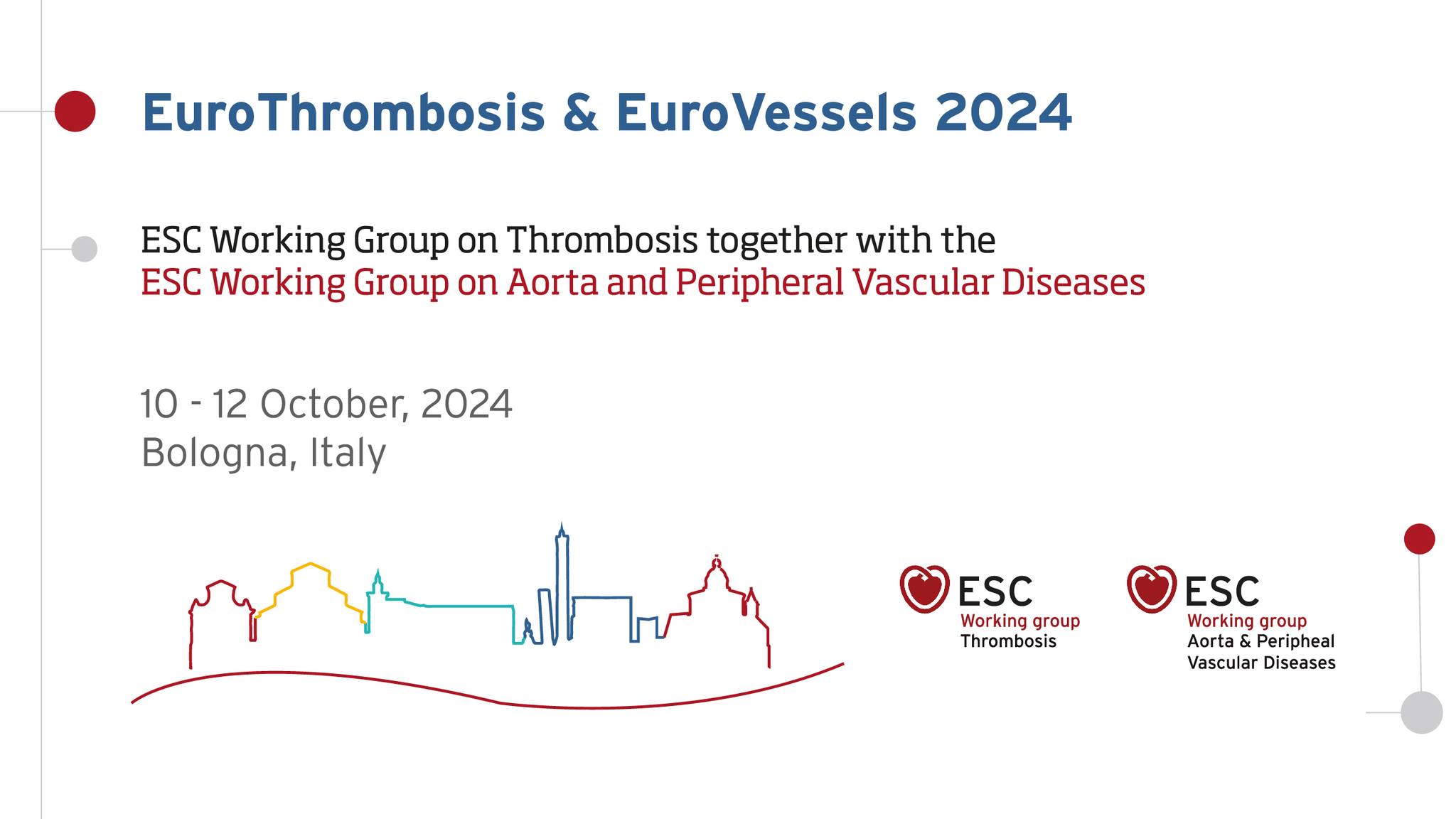 EuroThrombosis & EuroVessels 2024

ESC Working Group on Thrombosis together with the
ESC Working Group on Aorta and Peripheral Vascular Diseases

10 - 12 October, 2024
Bologna, Italy

ESC
Working group
Thrombosis

ESC
Working group
Aorta & Peripheal
Vascular Diseases